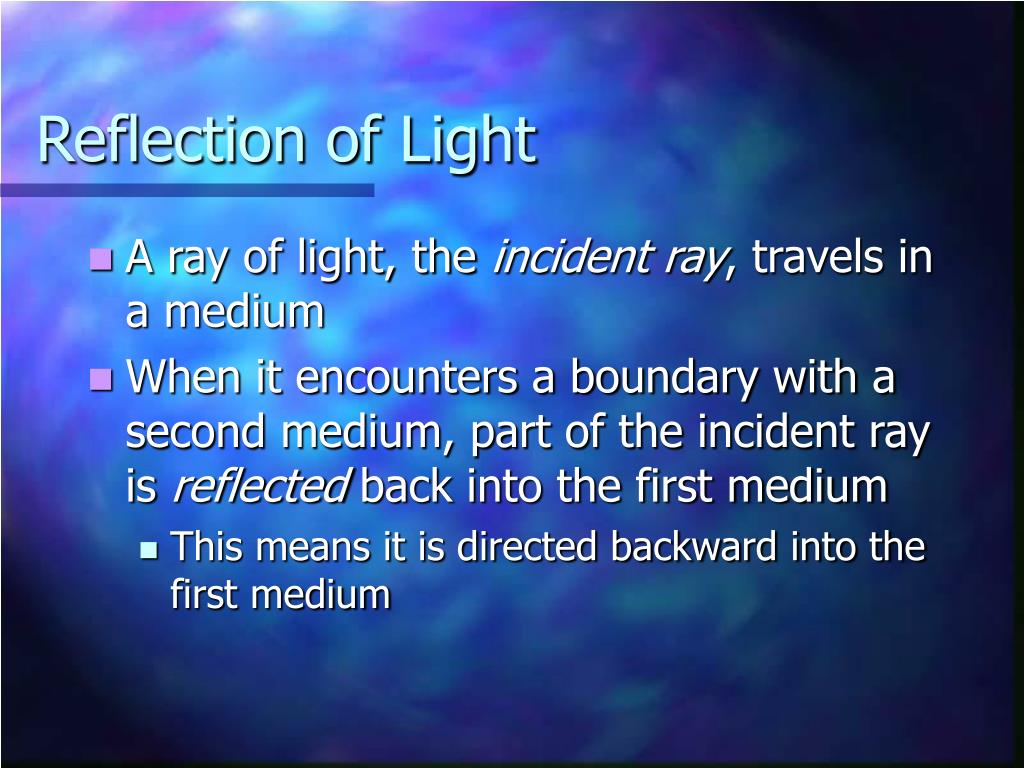 Reflection of Light

- A ray of light, the incident ray, travels in a medium
- When it encounters a boundary with a second medium, part of the incident ray is reflected back into the first medium
  - This means it is directed backward into the first medium